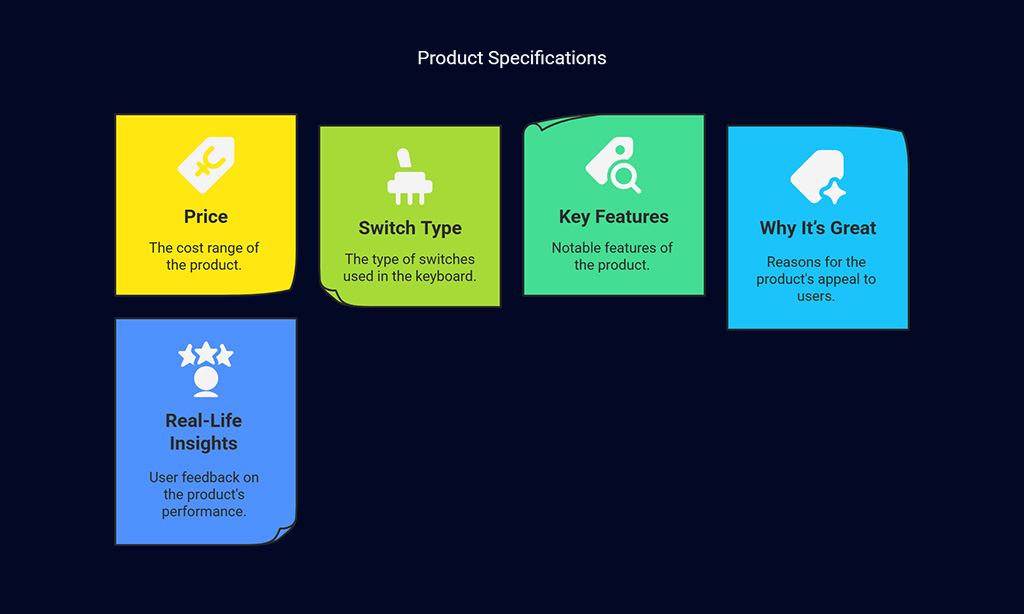 Product Specifications

Price

The cost range of the product.

Switch Type

The type of switches used in the keyboard.

Key Features

Notable features of the product.

Why It's Great

Reasons for the product's appeal to users.

Real-Life Insights

User feedback on the product's performance.